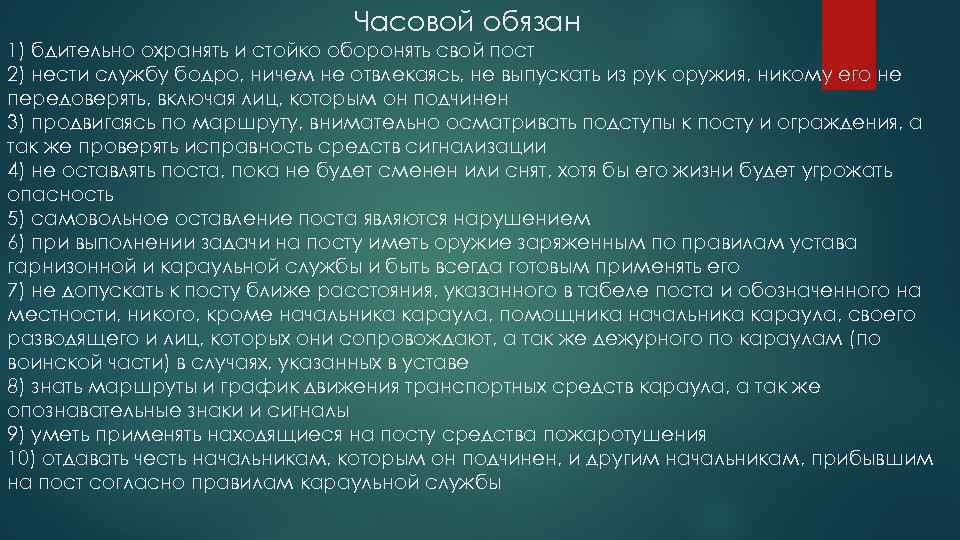 Часовой обязан

1) бдительно охранять и стойко оборонять свой пост
2) нести службу бодро, ничем не отвлекаясь, не выпускать из рук оружия, никому его не передоверять, включая лиц, которым он подчинен
3) продвигаясь по маршруту, внимательно осматривать подступы к посту и ограждения, а так же проверять исправность средств сигнализации
4) не оставлять поста, пока не будет сменен или снят, хотя бы его жизни будет угрожать опасность
5) самовольное оставление поста являются нарушением
6) при выполнении задачи на посту иметь оружие заряженным по правилам устава гарнизонной и караульной службы и быть всегда готовым применять его
7) не допускать к посту ближе расстояния, указанного в табеле поста и обозначенного на местности, никого, кроме начальника караула, помощника начальника караула, своего разводящего и лиц, которых они сопровождают, а так же дежурного по караулам (по воинской части) в случаях, указанных в уставе
8) знать маршруты и график движения транспортных средств караула, а так же опознавательные знаки и сигналы
9) уметь применять находящиеся на посту средства пожаротушения
10) отдавать честь начальникам, которым он подчинен, и другим начальникам, прибывшим на пост согласно правилам караульной службы